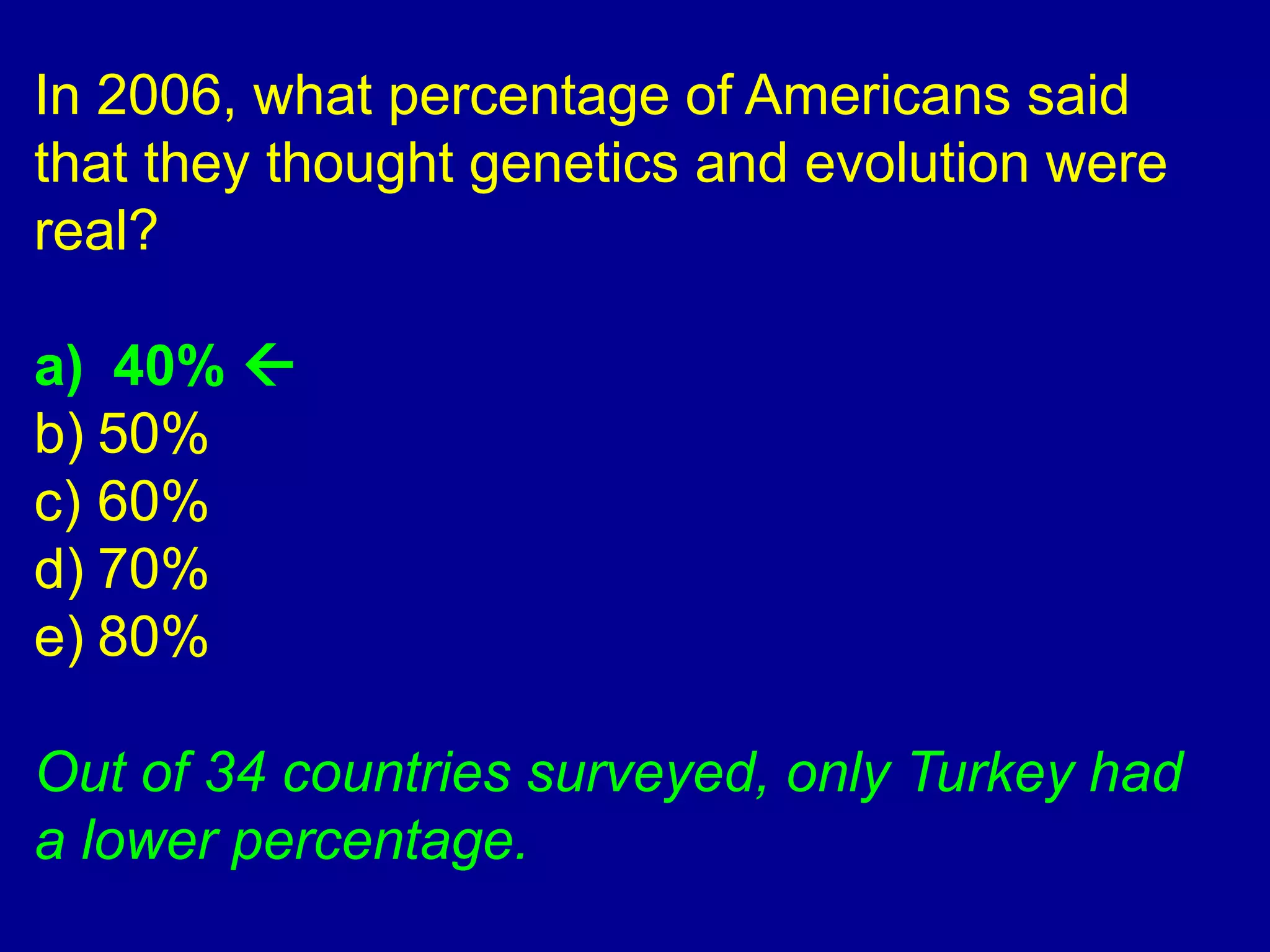 In 2006, what percentage of Americans said that they thought genetics and evolution were real?

a) 40% ←
b) 50%
c) 60%
d) 70%
e) 80%

Out of 34 countries surveyed, only Turkey had a lower percentage.